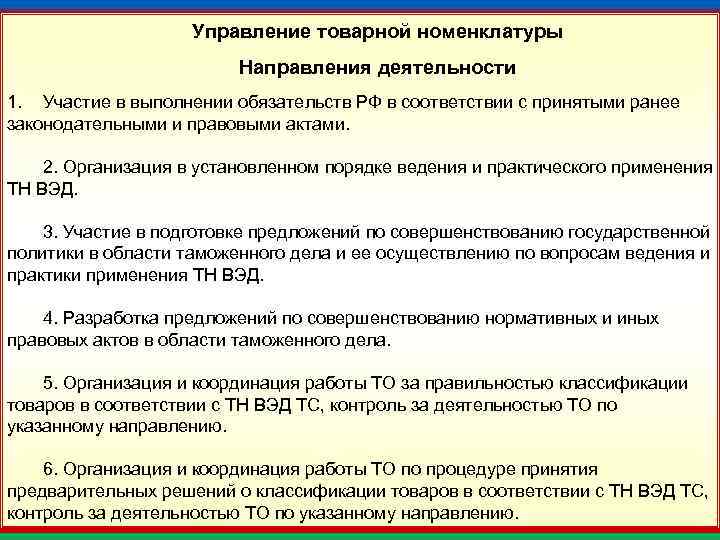 Управление товарной номенклатуры

Направления деятельности

1. Участие в выполнении обязательств РФ в соответствии с принятыми ранее законодательными и правовыми актами.

2. Организация в установленном порядке ведения и практического применения ТН ВЭД.

3. Участие в подготовке предложений по совершенствованию государственной политики в области таможенного дела и ее осуществлению по вопросам ведения и практики применения ТН ВЭД.

4. Разработка предложений по совершенствованию нормативных и иных правовых актов в области таможенного дела.

5. Организация и координация работы ТО за правильностью классификации товаров в соответствии с ТН ВЭД ТС, контроль за деятельностью ТО по указанному направлению.

6. Организация и координация работы ТО по процедуре принятия предварительных решений о классификации товаров в соответствии с ТН ВЭД ТС, контроль за деятельностью ТО по указанному направлению.